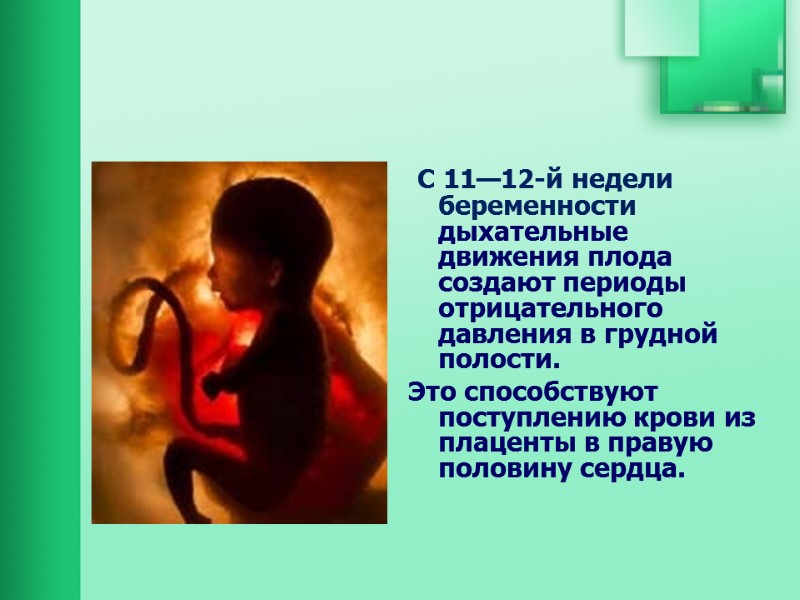 С 11—12-й недели беременности дыхательные движения плода создают периоды отрицательного давления в грудной полости.

Это способствуют поступлению крови из плаценты в правую половину сердца.